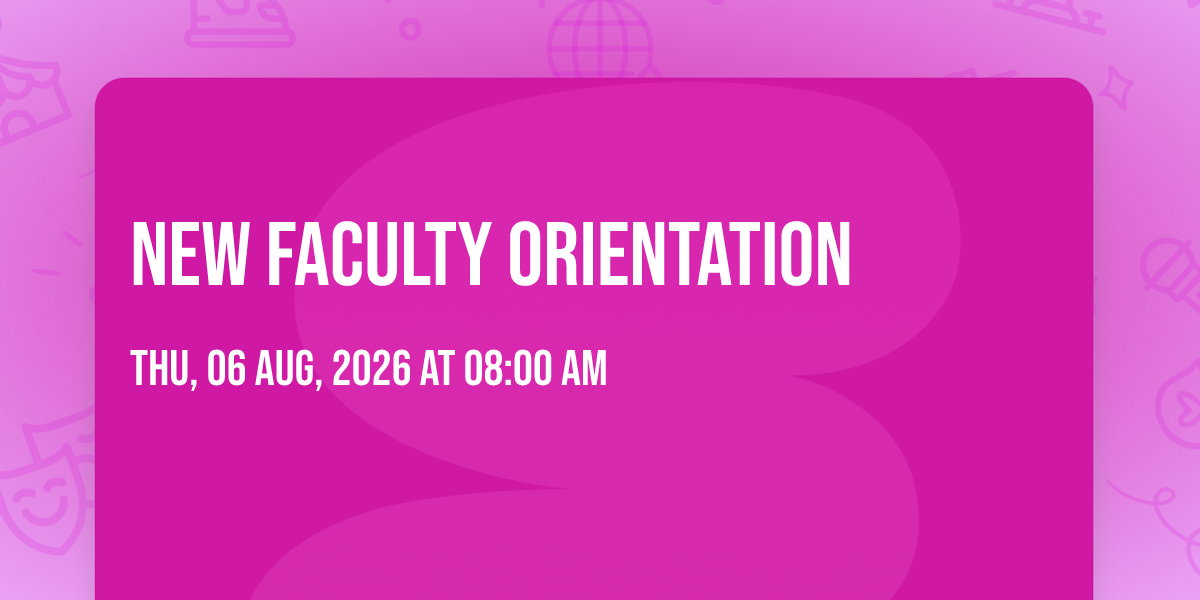 NEW FACULTY ORIENTATION

THU, 06 AUG, 2026 AT 08:00 AM